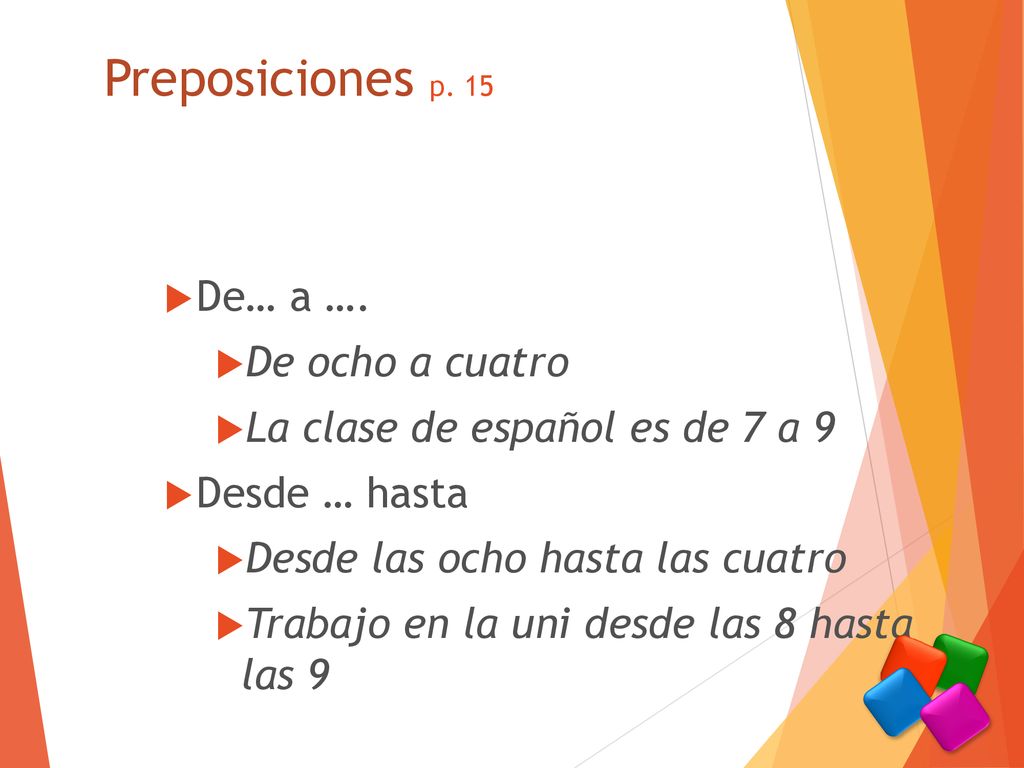 Preposiciones p. 15

De… a ….

De ocho a cuatro

La clase de español es de 7 a 9

Desde … hasta

Desde las ocho hasta las cuatro

Trabajo en la uni desde las 8 hasta las 9